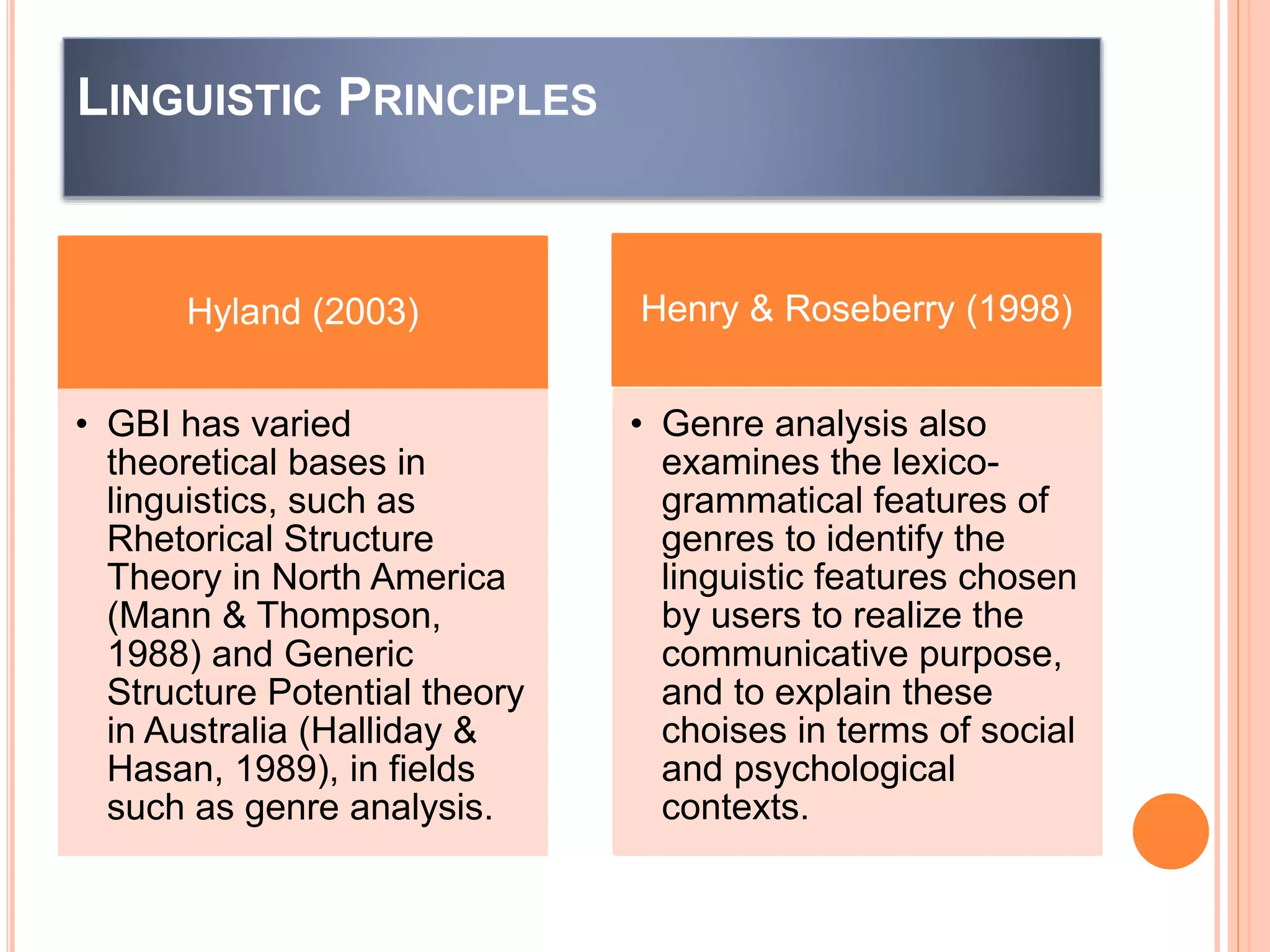 LINGUISTIC PRINCIPLES

Hyland (2003)

• GBI has varied theoretical bases in linguistics, such as Rhetorical Structure Theory in North America (Mann & Thompson, 1988) and Generic Structure Potential theory in Australia (Halliday & Hasan, 1989), in fields such as genre analysis.

Henry & Roseberry (1998)

• Genre analysis also examines the lexico-grammatical features of genres to identify the linguistic features chosen by users to realize the communicative purpose, and to explain these choises in terms of social and psychological contexts.